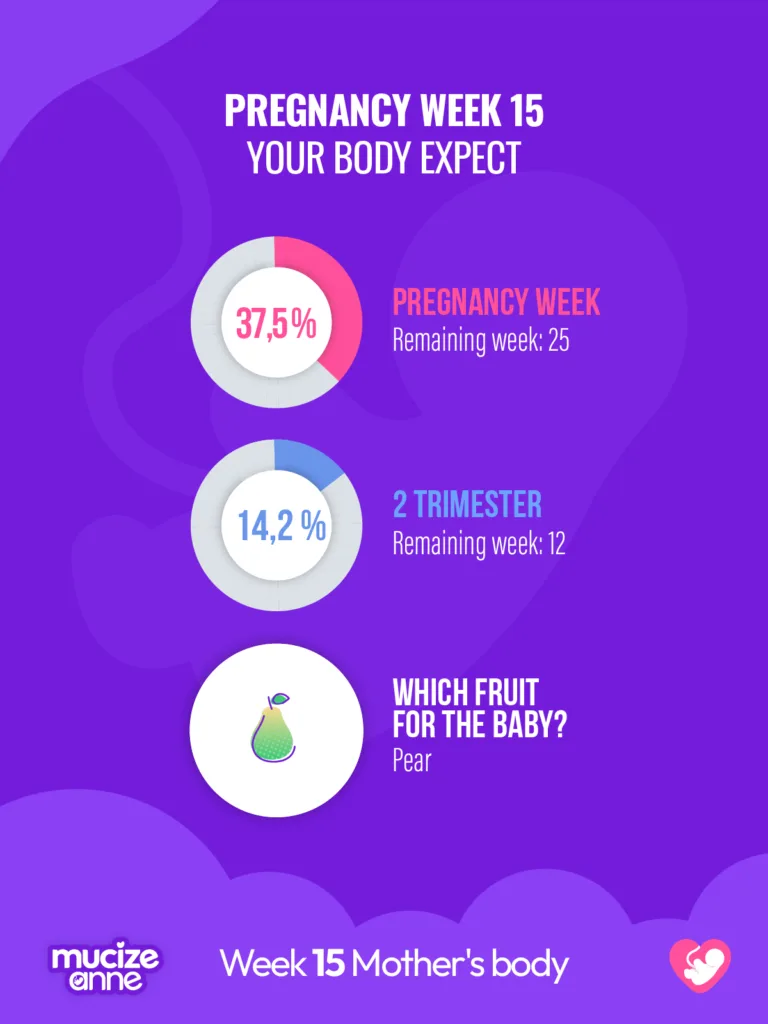 PREGNANCY WEEK 15
YOUR BODY EXPECT

37,5 %

PREGNANCY WEEK
Remaining week: 25

14,2 %

2 TRIMESTER
Remaining week: 12

WHICH FRUIT FOR THE BABY?
Pear

mucize anne

Week 15 Mother's body